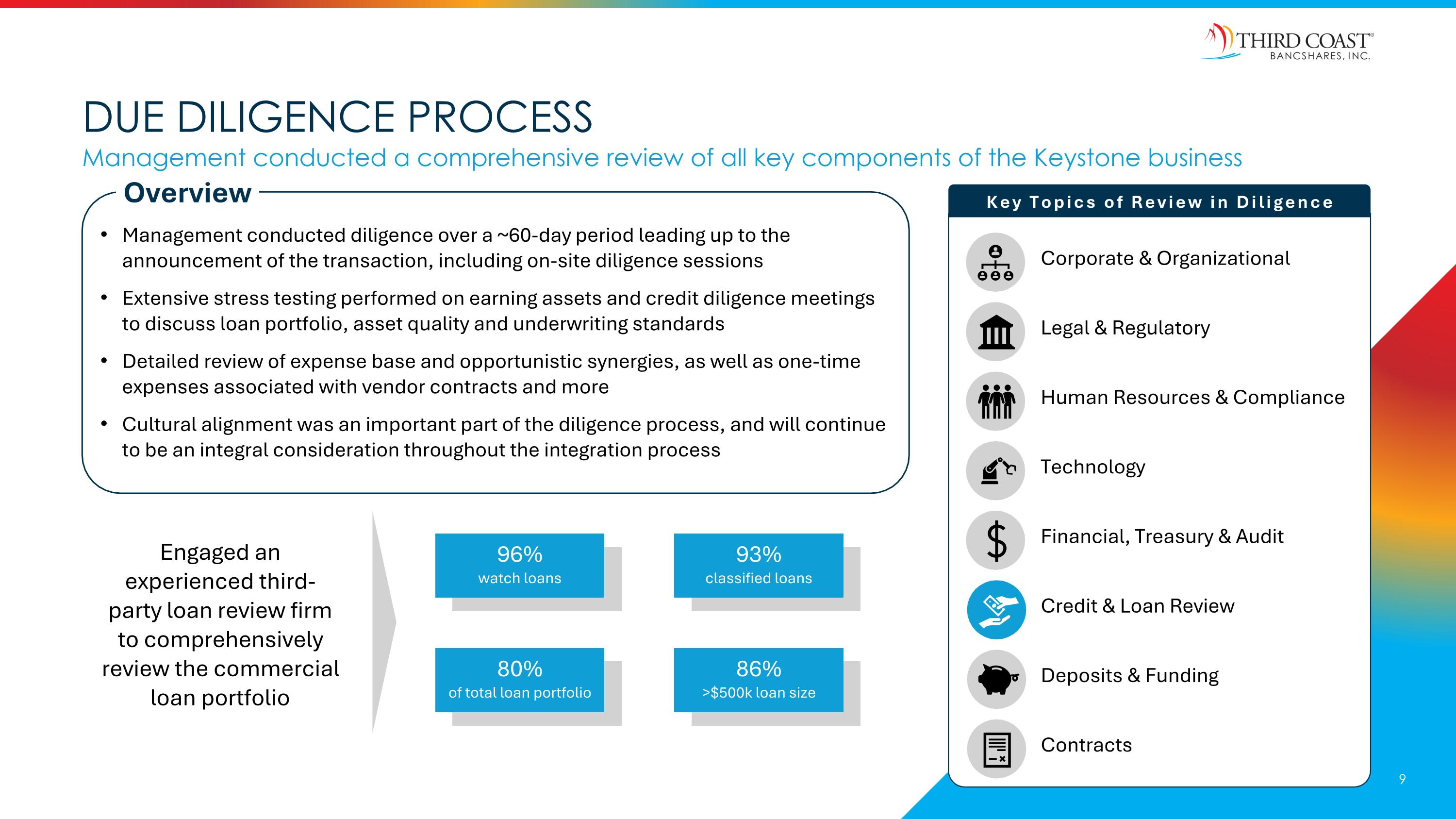 THIRD COAST®
BANCSHARES, INC.

DUE DILIGENCE PROCESS

Management conducted a comprehensive review of all key components of the Keystone business

Overview

• Management conducted diligence over a ~60-day period leading up to the announcement of the transaction, including on-site diligence sessions

• Extensive stress testing performed on earning assets and credit diligence meetings to discuss loan portfolio, asset quality and underwriting standards

• Detailed review of expense base and opportunistic synergies, as well as one-time expenses associated with vendor contracts and more

• Cultural alignment was an important part of the diligence process, and will continue to be an integral consideration throughout the integration process

Engaged an experienced third-party loan review firm to comprehensively review the commercial loan portfolio

96%
watch loans

93%
classified loans

80%
of total loan portfolio

86%
>$500k loan size

Key Topics of Review in Diligence

Corporate & Organizational

Legal & Regulatory

Human Resources & Compliance

Technology

Financial, Treasury & Audit

Credit & Loan Review

Deposits & Funding

Contracts

9